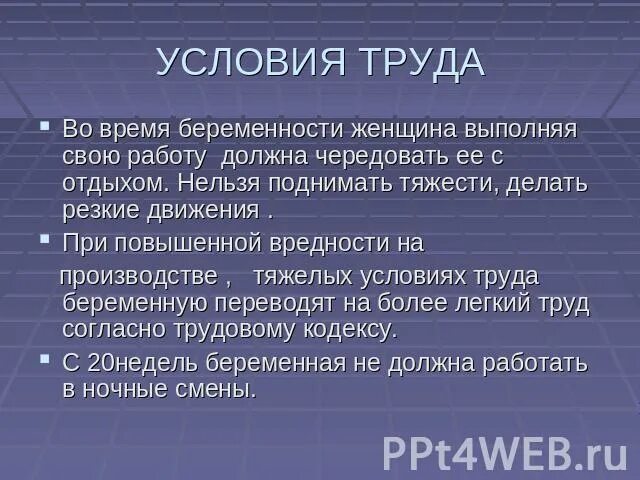 УСЛОВИЯ ТРУДА

Во время беременности женщина выполняя свою работу должна чередовать ее с отдыхом. Нельзя поднимать тяжести, делать резкие движения .

При повышенной вредности на производстве , тяжелых условиях труда беременную переводят на более легкий труд согласно трудовому кодексу.

С 20недель беременная не должна работать в ночные смены.

PPt4WEB.ru